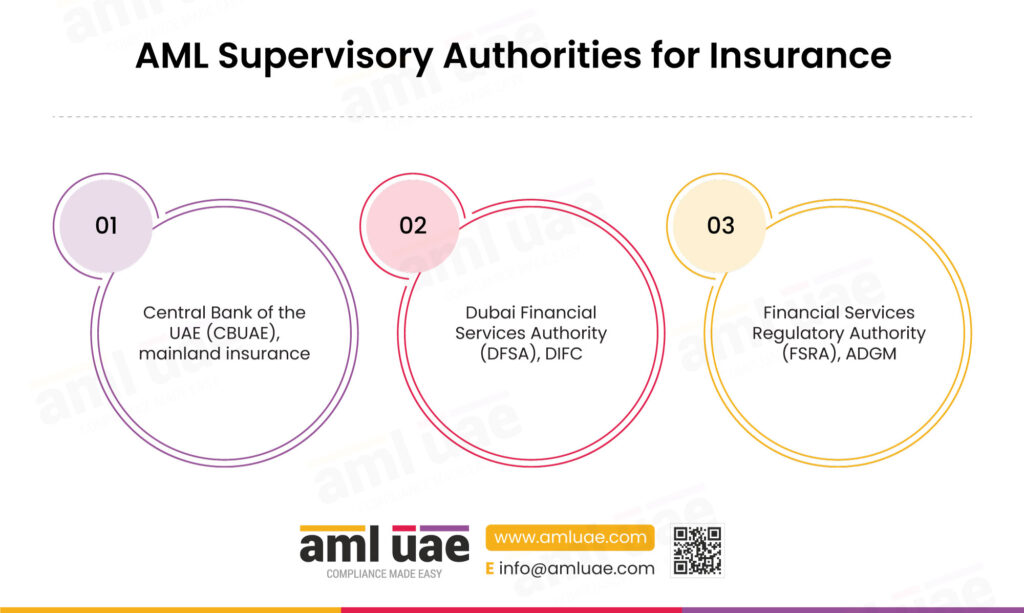 AML Supervisory Authorities for Insurance

01

Central Bank of the UAE (CBUAE), mainland insurance

02

Dubai Financial Services Authority (DFSA), DIFC

03

Financial Services Regulatory Authority (FSRA), ADGM

aml uae
COMPLIANCE MADE EASY

www.amluae.com

E info@amluae.com